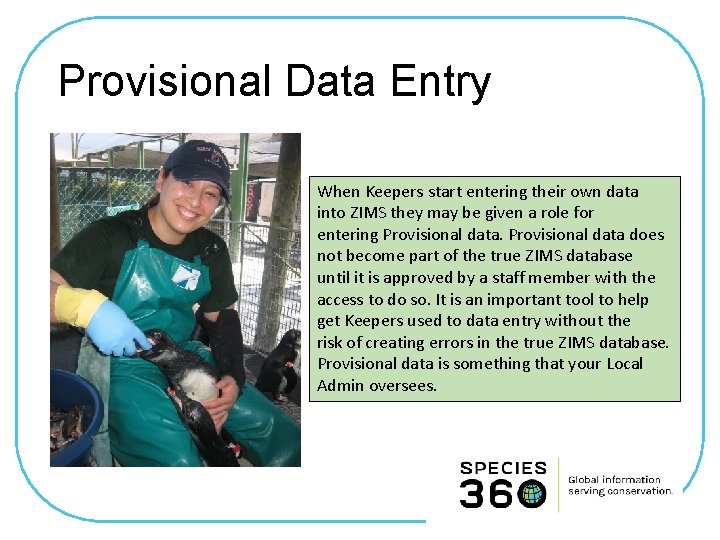 Provisional Data Entry

When Keepers start entering their own data into ZIMS they may be given a role for entering Provisional data. Provisional data does not become part of the true ZIMS database until it is approved by a staff member with the access to do so. It is an important tool to help get Keepers used to data entry without the risk of creating errors in the true ZIMS database. Provisional data is something that your Local Admin oversees.

SPECIES 360

Global information serving conservation.